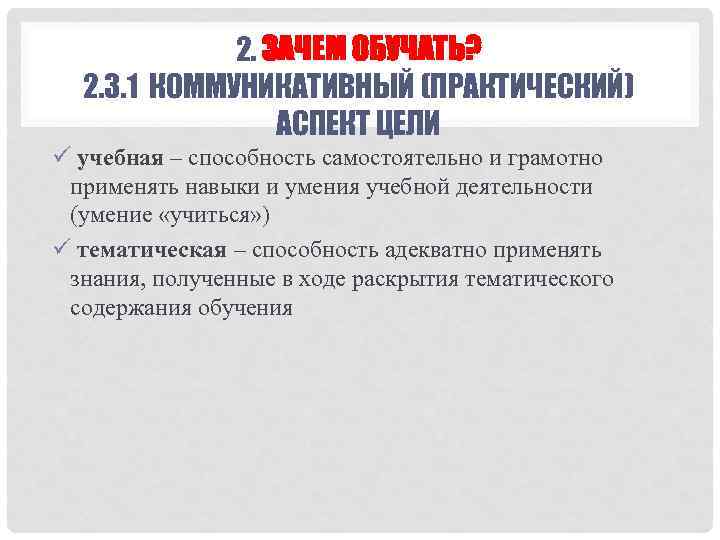 2. ЗАЧЕМ ОБУЧАТЬ?
2.3.1 КОММУНИКАТИВНЫЙ (ПРАКТИЧЕСКИЙ) АСПЕКТ ЦЕЛИ

✓ учебная – способность самостоятельно и грамотно применять навыки и умения учебной деятельности (умение «учиться»)

✓ тематическая – способность адекватно применять знания, полученные в ходе раскрытия тематического содержания обучения